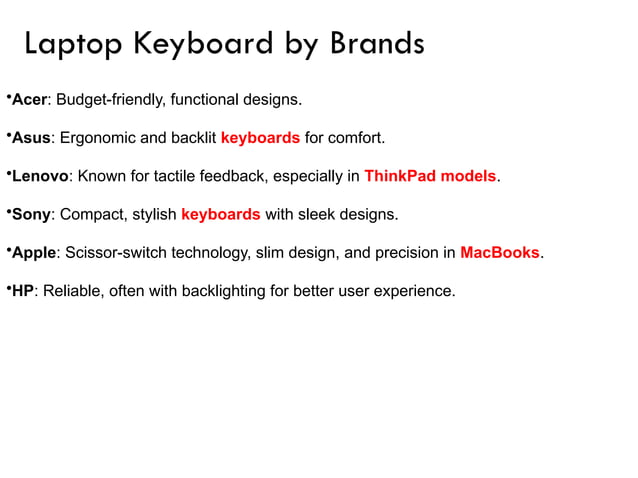 Laptop Keyboard by Brands

•Acer: Budget-friendly, functional designs.

•Asus: Ergonomic and backlit keyboards for comfort.

•Lenovo: Known for tactile feedback, especially in ThinkPad models.

•Sony: Compact, stylish keyboards with sleek designs.

•Apple: Scissor-switch technology, slim design, and precision in MacBooks.

•HP: Reliable, often with backlighting for better user experience.